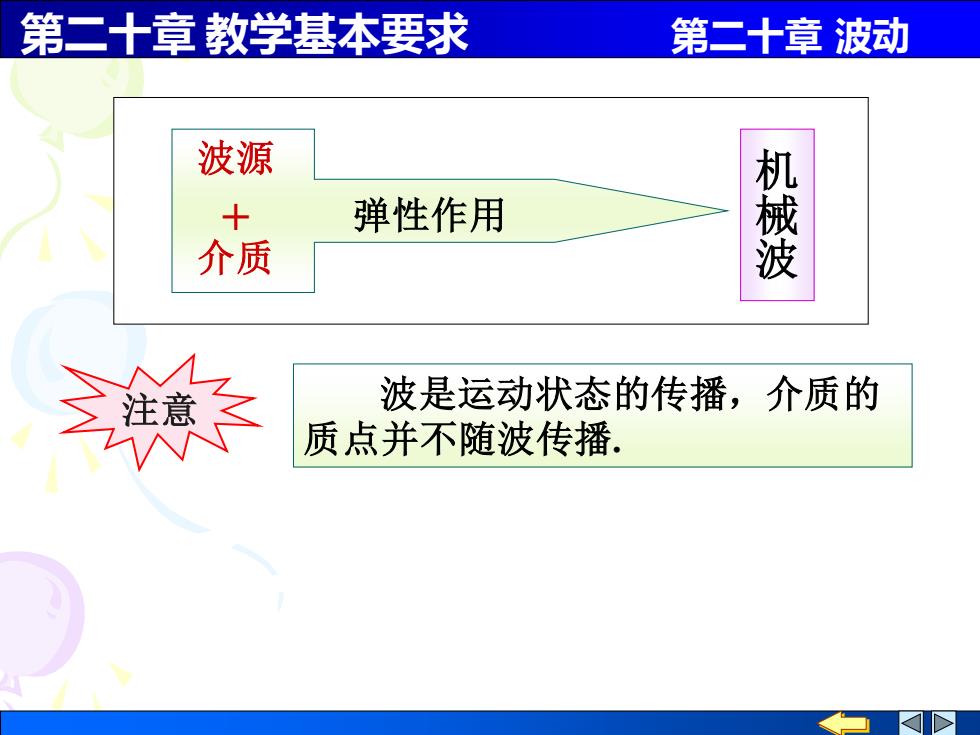 第二十章 教学基本要求　　第二十章 波动

波源
+
介质

弹性作用

机械波

注意

波是运动状态的传播，介质的质点并不随波传播.